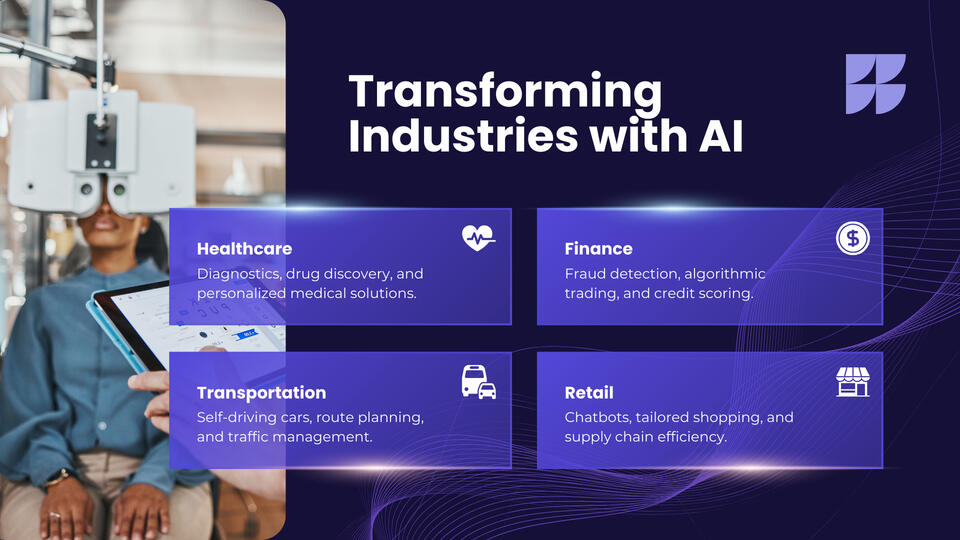 Transforming Industries with AI

Healthcare
Diagnostics, drug discovery, and personalized medical solutions.

Finance
Fraud detection, algorithmic trading, and credit scoring.

Transportation
Self-driving cars, route planning, and traffic management.

Retail
Chatbots, tailored shopping, and supply chain efficiency.